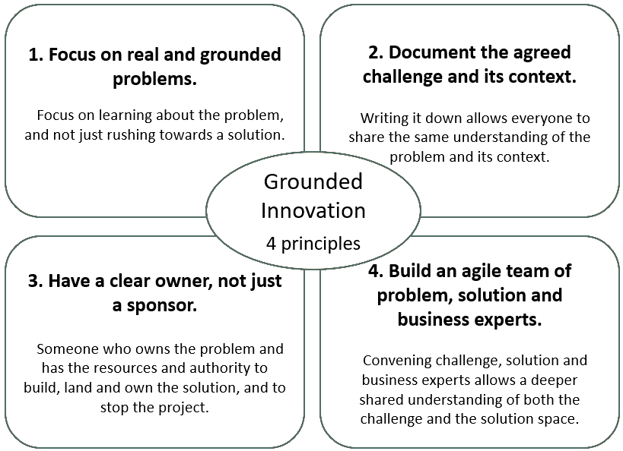 1. Focus on real and grounded problems.

Focus on learning about the problem, and not just rushing towards a solution.

2. Document the agreed challenge and its context.

Writing it down allows everyone to share the same understanding of the problem and its context.

Grounded Innovation

4 principles

3. Have a clear owner, not just a sponsor.

Someone who owns the problem and has the resources and authority to build, land and own the solution, and to stop the project.

4. Build an agile team of problem, solution and business experts.

Convening challenge, solution and business experts allows a deeper shared understanding of both the challenge and the solution space.